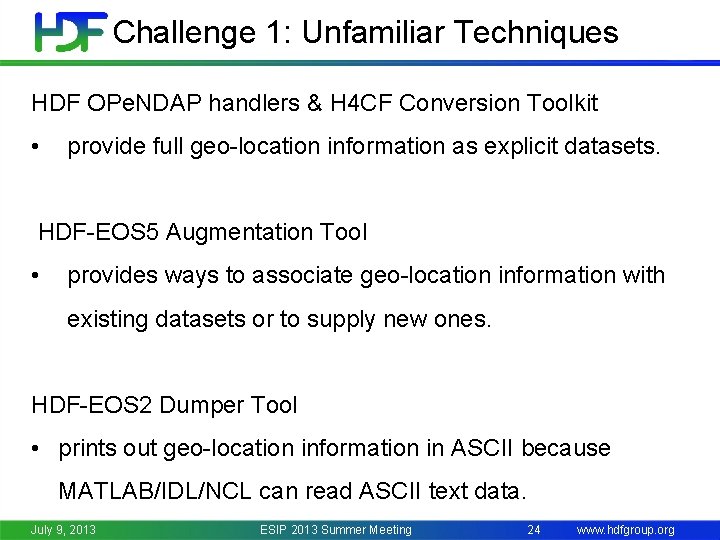 HDF Challenge 1: Unfamiliar Techniques

HDF OPeNDAP handlers & H4CF Conversion Toolkit

• provide full geo-location information as explicit datasets.

HDF-EOS5 Augmentation Tool

• provides ways to associate geo-location information with existing datasets or to supply new ones.

HDF-EOS2 Dumper Tool

• prints out geo-location information in ASCII because MATLAB/IDL/NCL can read ASCII text data.

July 9, 2013 ESIP 2013 Summer Meeting 24 www.hdfgroup.org